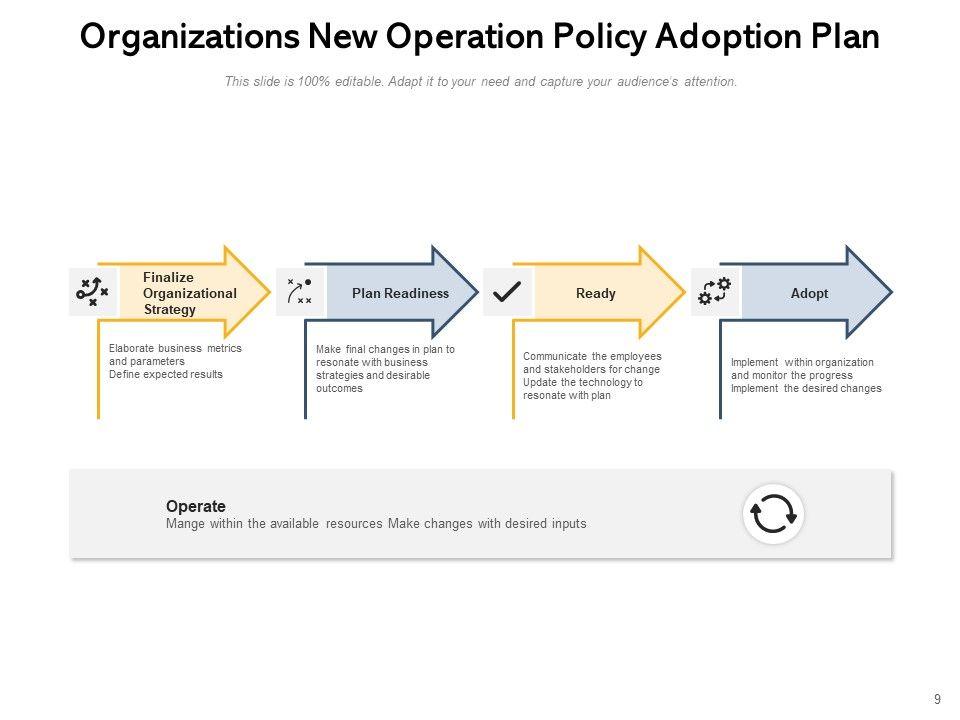 Organizations New Operation Policy Adoption Plan

This slide is 100% editable. Adapt it to your need and capture your audience's attention.

Finalize Organizational Strategy

Elaborate business metrics and parameters
Define expected results

Plan Readiness

Make final changes in plan to resonate with business strategies and desirable outcomes

Ready

Communicate the employees and stakeholders for change
Update the technology to resonate with plan

Adopt

Implement within organization and monitor the progress
Implement the desired changes

Operate
Mange within the available resources Make changes with desired inputs

9